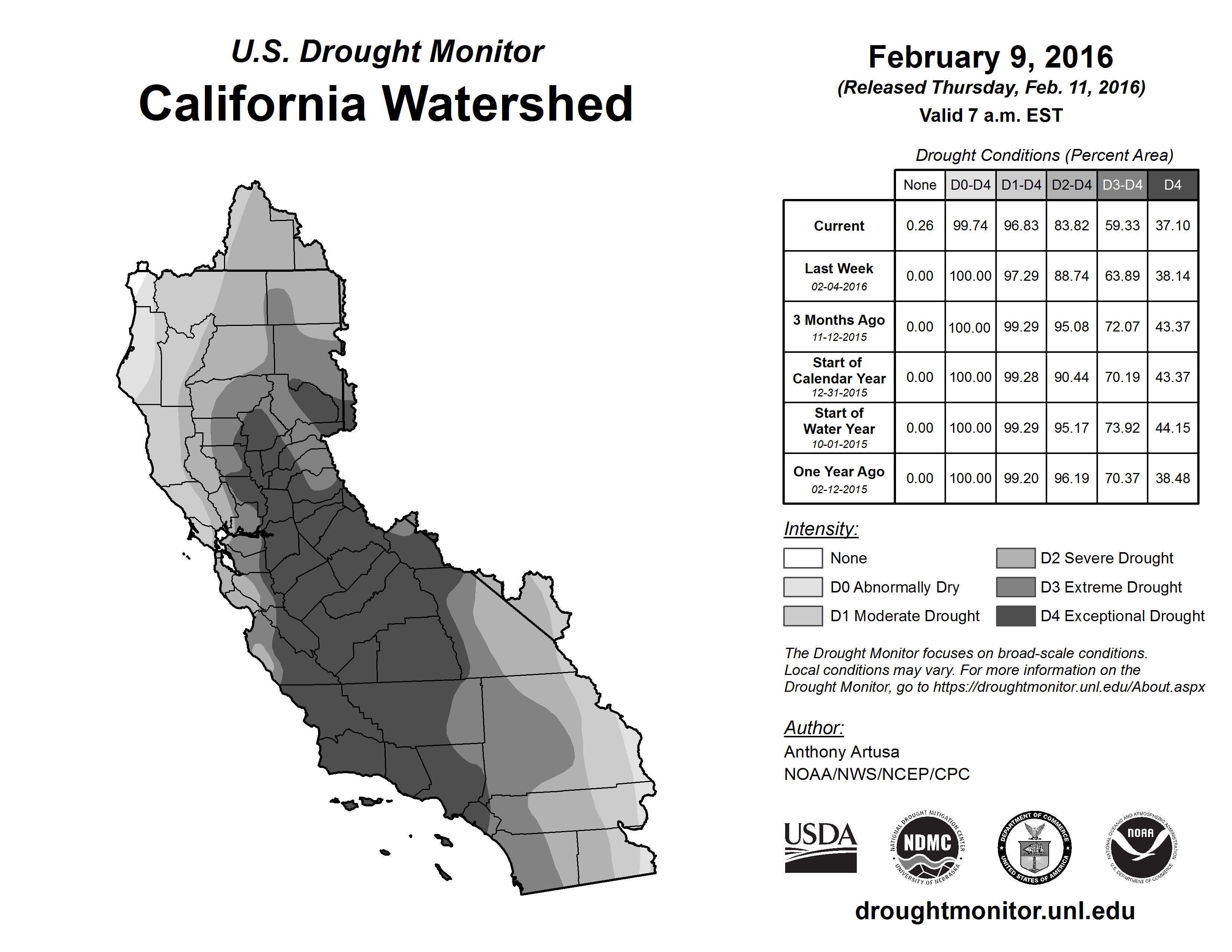 U.S. Drought Monitor
California Watershed

February 9, 2016
(Released Thursday, Feb. 11, 2016)
Valid 7 a.m. EST

Drought Conditions (Percent Area)

| | None | D0-D4 | D1-D4 | D2-D4 | D3-D4 | D4 |
|---|---|---|---|---|---|---|
| Current | 0.26 | 99.74 | 96.83 | 83.82 | 59.33 | 37.10 |
| Last Week 02-04-2016 | 0.00 | 100.00 | 97.29 | 88.74 | 63.89 | 38.14 |
| 3 Months Ago 11-12-2015 | 0.00 | 100.00 | 99.29 | 95.08 | 72.07 | 43.37 |
| Start of Calendar Year 12-31-2015 | 0.00 | 100.00 | 99.28 | 90.44 | 70.19 | 43.37 |
| Start of Water Year 10-01-2015 | 0.00 | 100.00 | 99.29 | 95.17 | 73.92 | 44.15 |
| One Year Ago 02-12-2015 | 0.00 | 100.00 | 99.20 | 96.19 | 70.37 | 38.48 |

Intensity:
None
D0 Abnormally Dry
D1 Moderate Drought
D2 Severe Drought
D3 Extreme Drought
D4 Exceptional Drought

The Drought Monitor focuses on broad-scale conditions. Local conditions may vary. For more information on the Drought Monitor, go to https://droughtmonitor.unl.edu/About.aspx

Author:
Anthony Artusa
NOAA/NWS/NCEP/CPC

USDA
NATIONAL DROUGHT MITIGATION CENTER NDMC UNIVERSITY OF NEBRASKA
DEPARTMENT OF COMMERCE UNITED STATES OF AMERICA
NATIONAL OCEANIC AND ATMOSPHERIC ADMINISTRATION NOAA U.S. DEPARTMENT OF COMMERCE

droughtmonitor.unl.edu